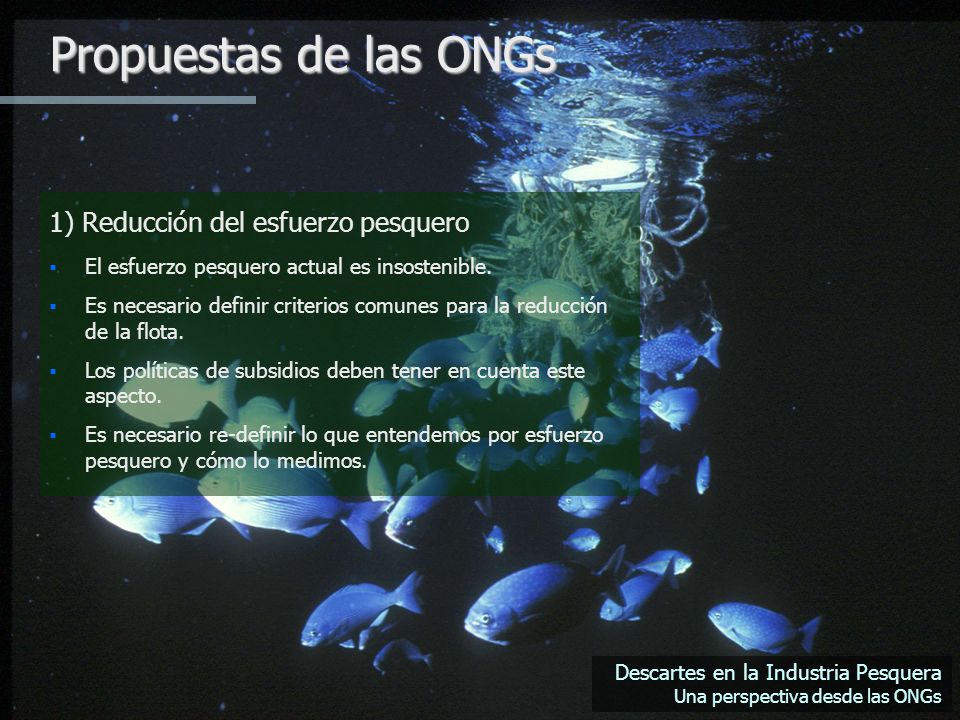 Propuestas de las ONGs

1) Reducción del esfuerzo pesquero

- El esfuerzo pesquero actual es insostenible.
- Es necesario definir criterios comunes para la reducción de la flota.
- Los políticas de subsidios deben tener en cuenta este aspecto.
- Es necesario re-definir lo que entendemos por esfuerzo pesquero y cómo lo medimos.

Descartes en la Industria Pesquera
Una perspectiva desde las ONGs